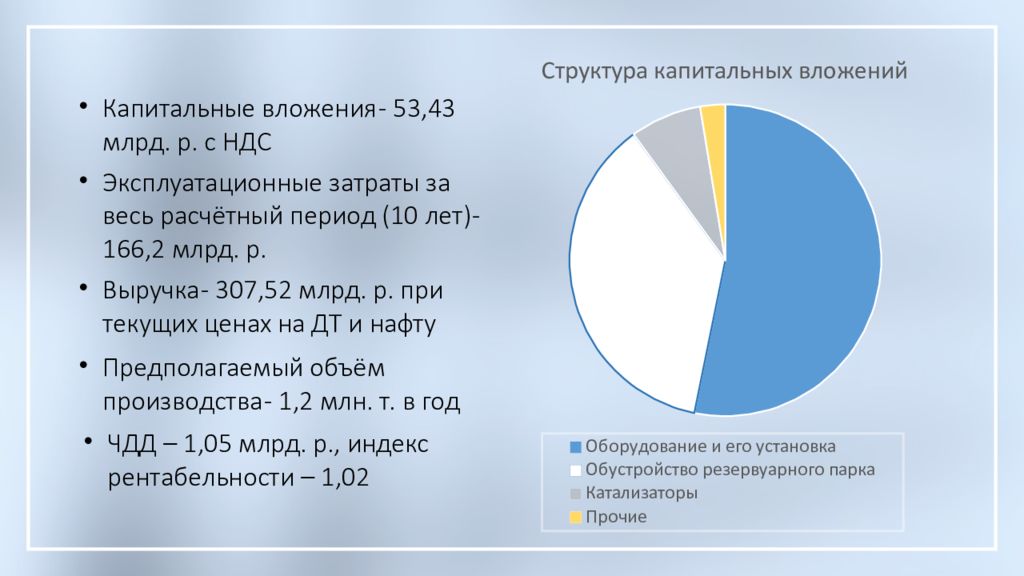 • Капитальные вложения- 53,43 млрд. р. с НДС

• Эксплуатационные затраты за весь расчётный период (10 лет)- 166,2 млрд. р.

• Выручка- 307,52 млрд. р. при текущих ценах на ДТ и нафту

• Предполагаемый объём производства- 1,2 млн. т. в год

• ЧДД – 1,05 млрд. р., индекс рентабельности – 1,02

Структура капитальных вложений

Оборудование и его установка
Обустройство резервуарного парка
Катализаторы
Прочие